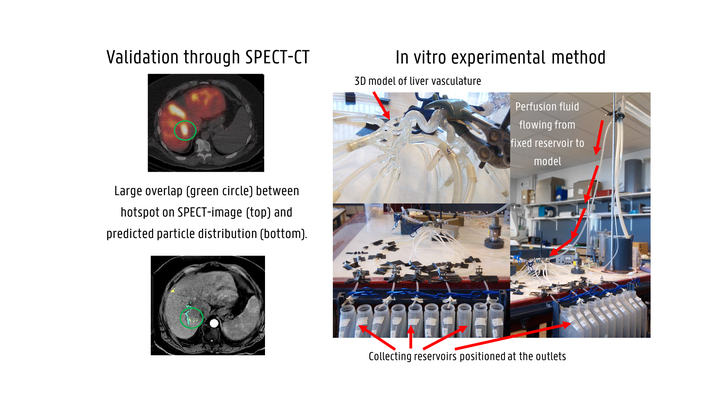 Validation through SPECT-CT

Large overlap (green circle) between hotspot on SPECT-image (top) and predicted particle distribution (bottom).

In vitro experimental method

3D model of liver vasculature

Perfusion fluid flowing from fixed reservoir to model

Collecting reservoirs positioned at the outlets